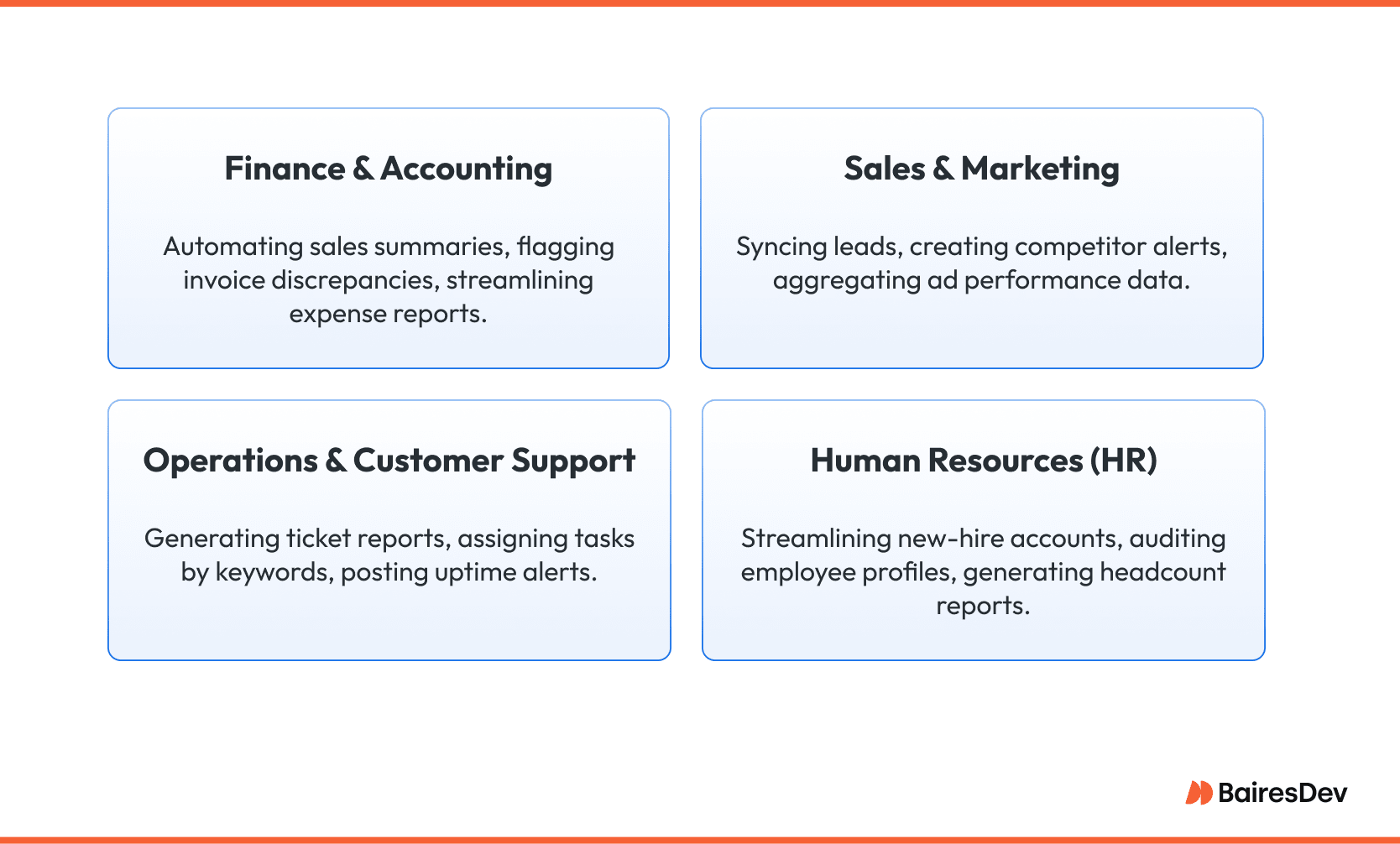 Finance & Accounting

Automating sales summaries, flagging invoice discrepancies, streamlining expense reports.

Sales & Marketing

Syncing leads, creating competitor alerts, aggregating ad performance data.

Operations & Customer Support

Generating ticket reports, assigning tasks by keywords, posting uptime alerts.

Human Resources (HR)

Streamlining new-hire accounts, auditing employee profiles, generating headcount reports.

BairesDev